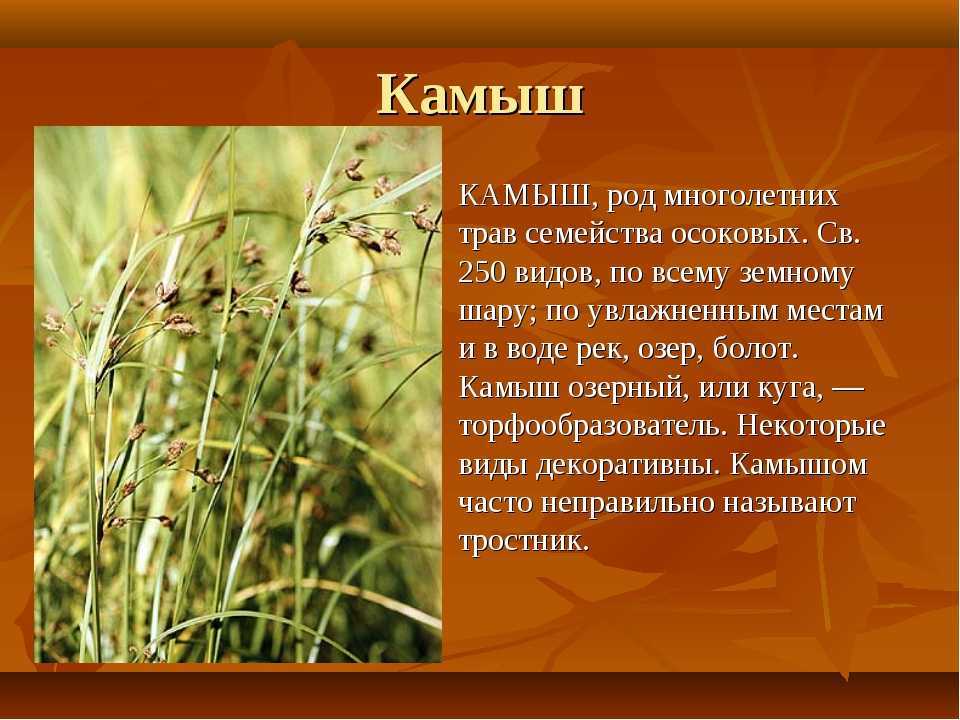 Камыш

КАМЫШ, род многолетних трав семейства осоковых. Св. 250 видов, по всему земному шару; по увлажненным местам и в воде рек, озер, болот. Камыш озерный, или куга, — торфообразователь. Некоторые виды декоративны. Камышом часто неправильно называют тростник.